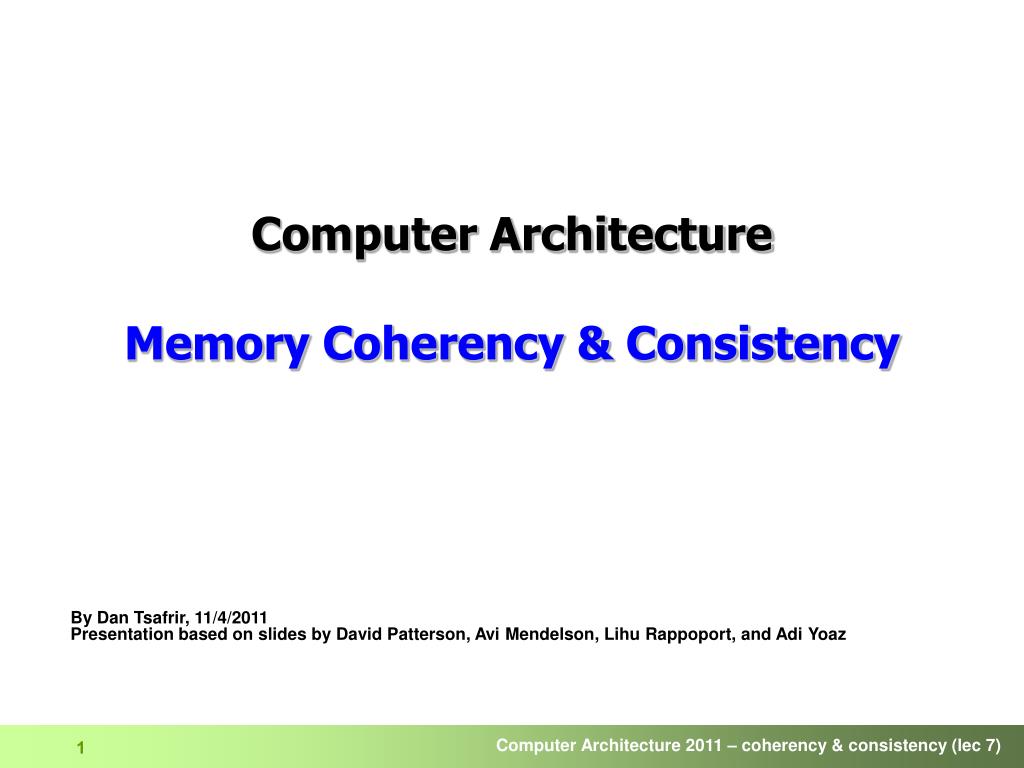 Computer Architecture

Memory Coherency & Consistency

By Dan Tsafrir, 11/4/2011
Presentation based on slides by David Patterson, Avi Mendelson, Lihu Rappoport, and Adi Yoaz

1

Computer Architecture 2011 – coherency & consistency (lec 7)